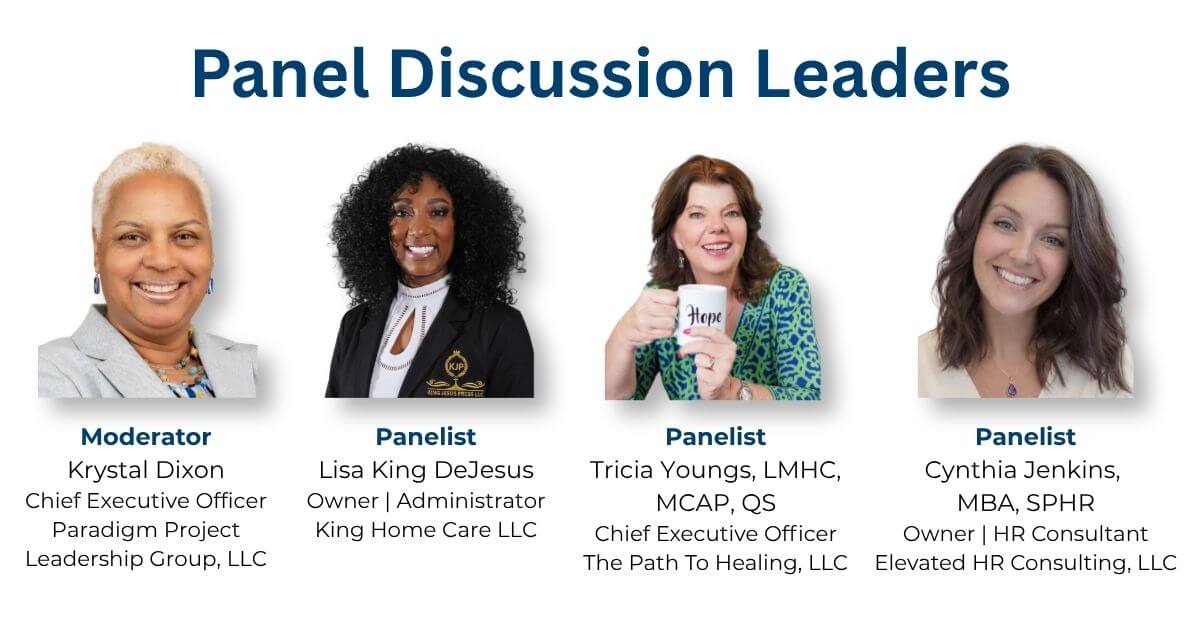 Panel Discussion Leaders

KJP
KING JESUS PRESS LLC

Hope

Moderator
Krystal Dixon
Chief Executive Officer
Paradigm Project
Leadership Group, LLC

Panelist
Lisa King DeJesus
Owner | Administrator
King Home Care LLC

Panelist
Tricia Youngs, LMHC, MCAP, QS
Chief Executive Officer
The Path To Healing, LLC

Panelist
Cynthia Jenkins, MBA, SPHR
Owner | HR Consultant
Elevated HR Consulting, LLC